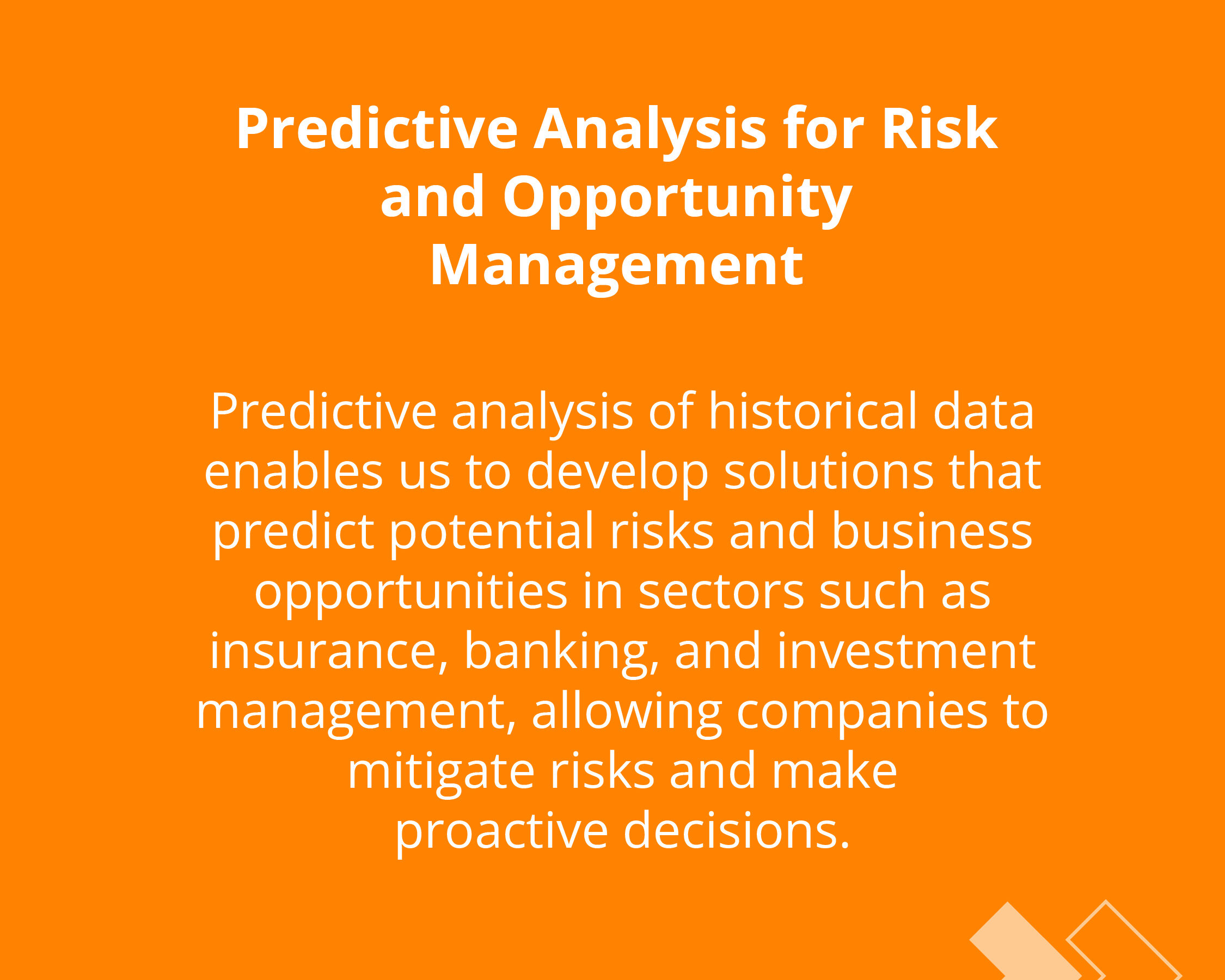 Predictive Analysis for Risk and Opportunity Management

Predictive analysis of historical data enables us to develop solutions that predict potential risks and business opportunities in sectors such as insurance, banking, and investment management, allowing companies to mitigate risks and make proactive decisions.